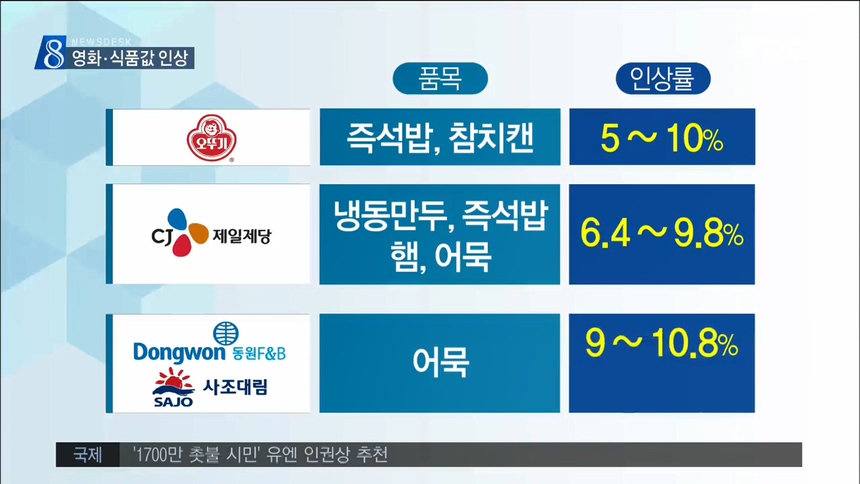 8 NEWSDESK
영화·식품값 인상

| | 품목 | 인상률 |
|---|---|---|
| 오뚜기 | 즉석밥, 참치캔 | 5 ~ 10% |
| CJ 제일제당 | 냉동만두, 즉석밥 햄, 어묵 | 6.4 ~ 9.8% |
| Dongwon 동원F&B SAJO 사조대림 | 어묵 | 9 ~ 10.8% |

국제 '1700만 촛불 시민' 유엔 인권상 추천